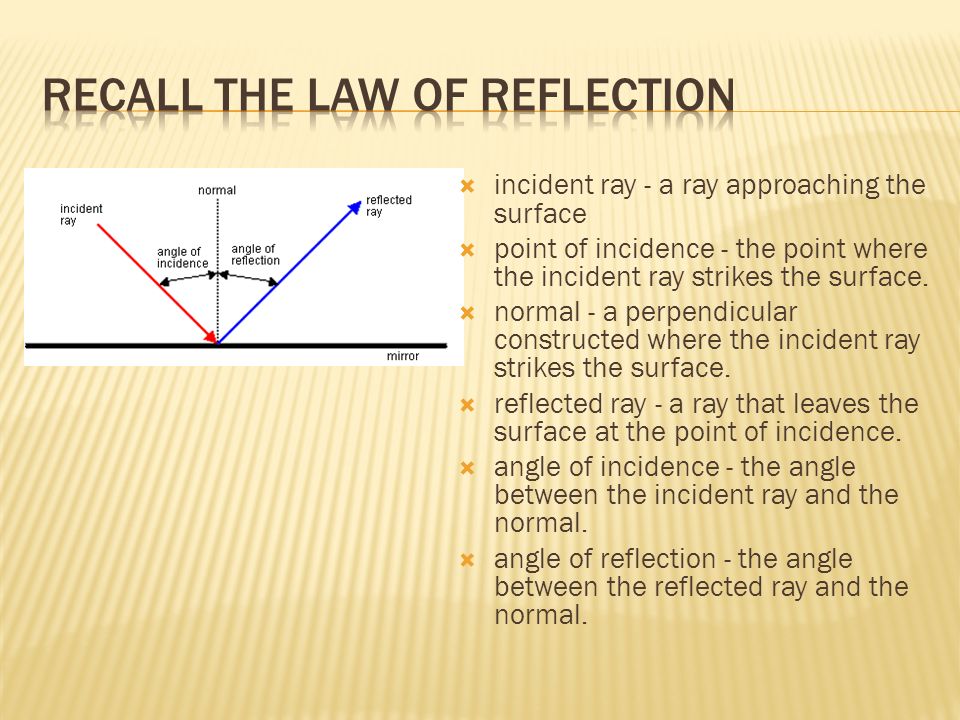 RECALL THE LAW OF REFLECTION

normal
incident ray
reflected ray
angle of incidence
angle of reflection
mirror

incident ray - a ray approaching the surface

point of incidence - the point where the incident ray strikes the surface.

normal - a perpendicular constructed where the incident ray strikes the surface.

reflected ray - a ray that leaves the surface at the point of incidence.

angle of incidence - the angle between the incident ray and the normal.

angle of reflection - the angle between the reflected ray and the normal.